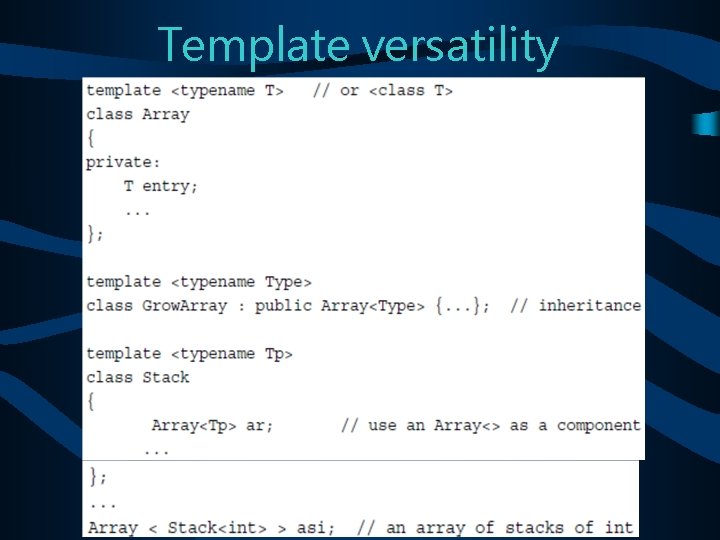 Template versatility

template <typename T>   // or <class T>
class Array
{
private:
    T entry;
    ...
};

template <typename Type>
class GrowArray : public Array<Type> {...};  // inheritance

template <typename Tp>
class Stack
{
     Array<Tp> ar;       // use an Array<> as a component
     ...
};
...
Array < Stack<int> > asi;  // an array of stacks of int